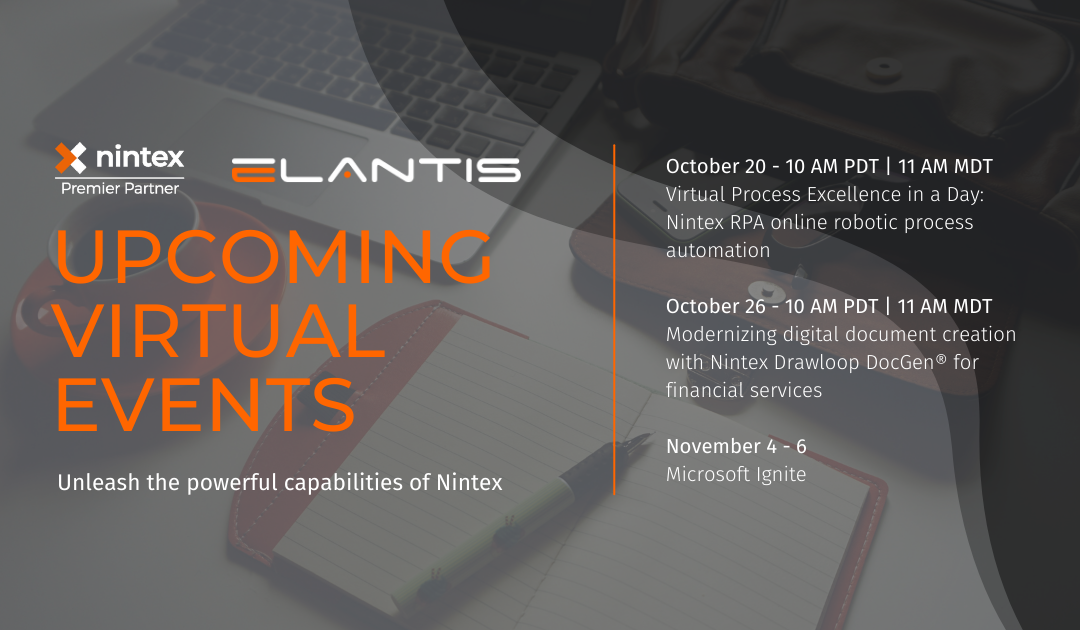 nintex
Premier Partner

ELANTIS

UPCOMING VIRTUAL EVENTS

Unleash the powerful capabilities of Nintex

October 20 - 10 AM PDT | 11 AM MDT
Virtual Process Excellence in a Day: Nintex RPA online robotic process automation

October 26 - 10 AM PDT | 11 AM MDT
Modernizing digital document creation with Nintex Drawloop DocGen® for financial services

November 4 - 6
Microsoft Ignite